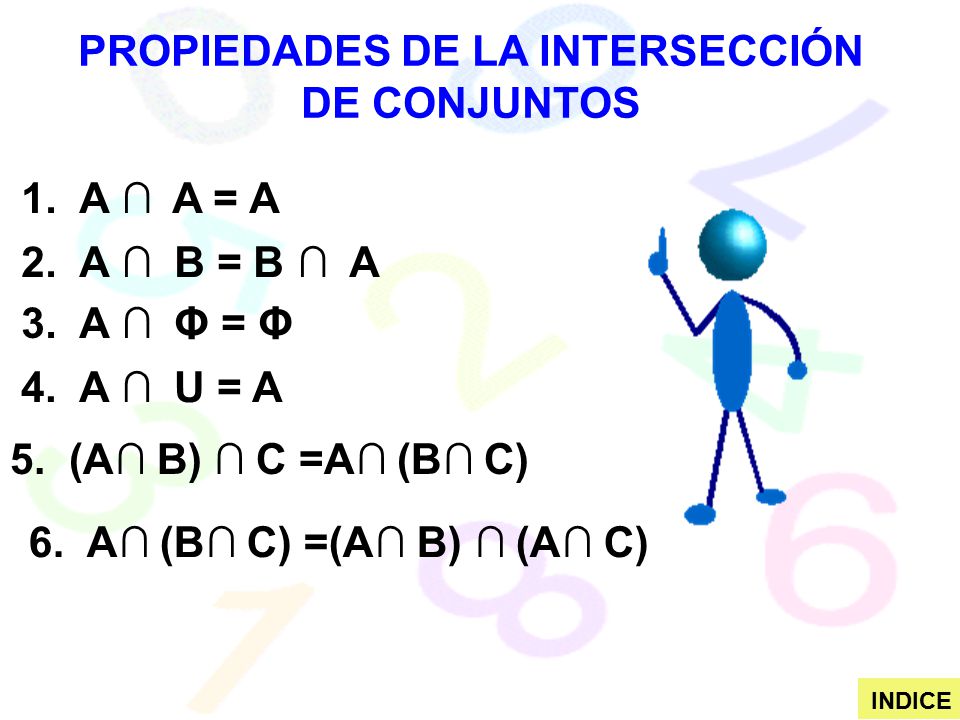 PROPIEDADES DE LA INTERSECCIÓN DE CONJUNTOS

1. $A \cap A = A$

2. $A \cap B = B \cap A$

3. $A \cap \Phi = \Phi$

4. $A \cap U = A$

5. $(A \cap B) \cap C = A \cap (B \cap C)$

6. $A \cap (B \cap C) = (A \cap B) \cap (A \cap C)$

INDICE